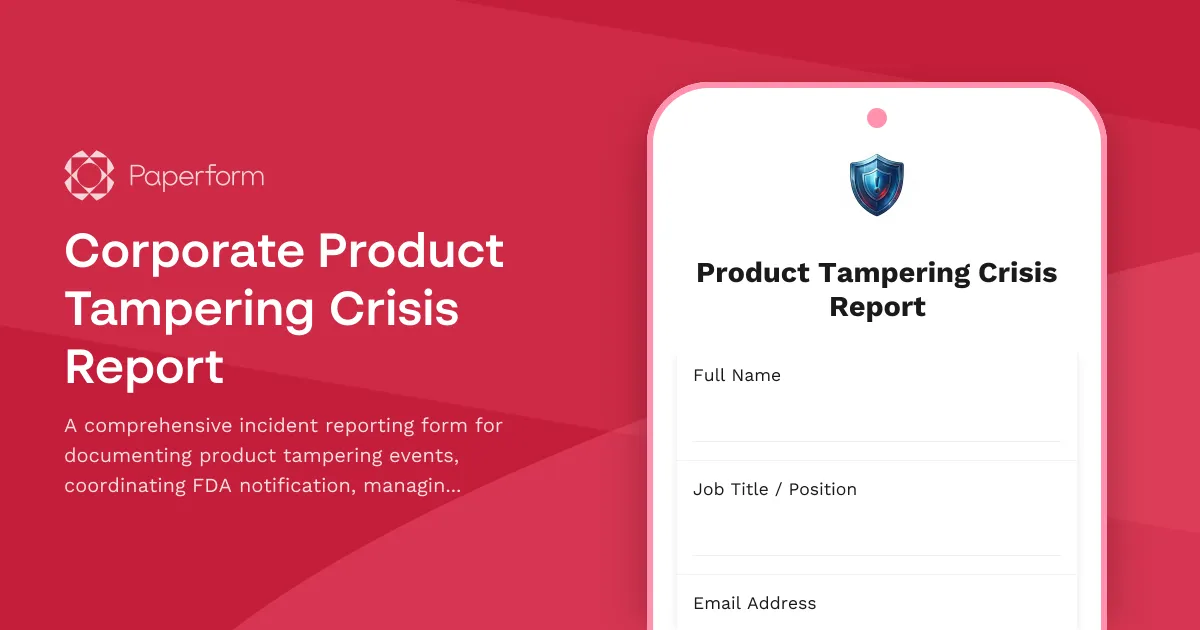 Paperform

Corporate Product Tampering Crisis Report

A comprehensive incident reporting form for documenting product tampering events, coordinating FDA notification, managin...

Product Tampering Crisis Report

Full Name

Job Title / Position

Email Address